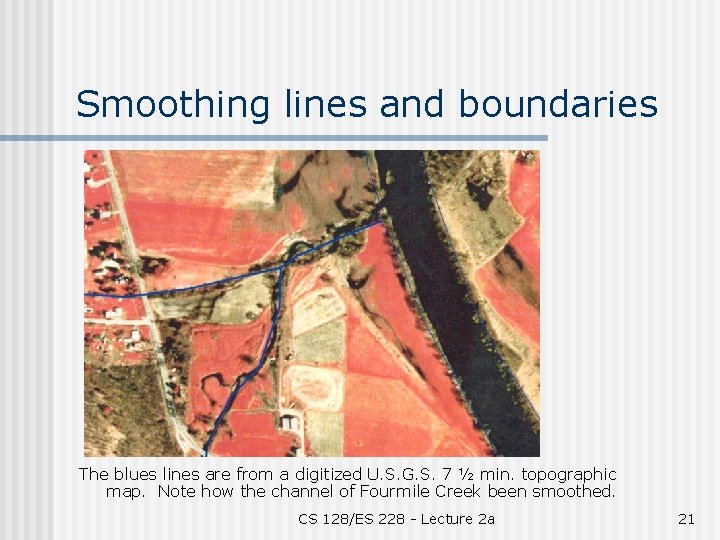 Smoothing lines and boundaries

The blues lines are from a digitized U.S.G.S. 7 ½ min. topographic map. Note how the channel of Fourmile Creek been smoothed.

CS 128/ES 228 - Lecture 2a

21